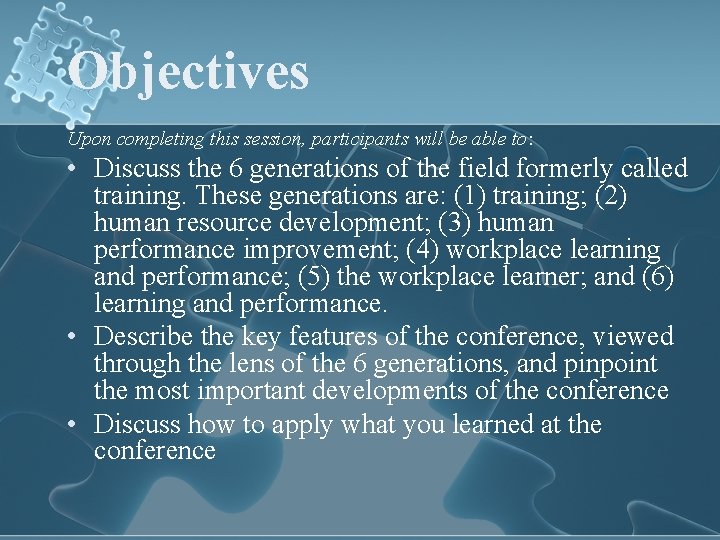 Objectives

Upon completing this session, participants will be able to:

• Discuss the 6 generations of the field formerly called training. These generations are: (1) training; (2) human resource development; (3) human performance improvement; (4) workplace learning and performance; (5) the workplace learner; and (6) learning and performance.
• Describe the key features of the conference, viewed through the lens of the 6 generations, and pinpoint the most important developments of the conference
• Discuss how to apply what you learned at the conference